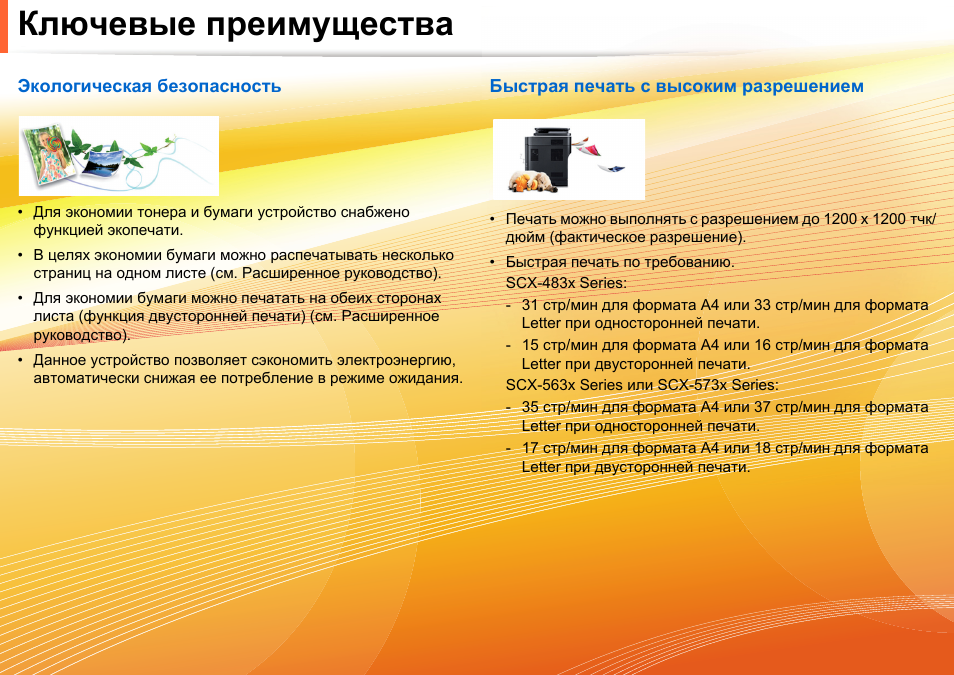 Ключевые преимущества

Экологическая безопасность

• Для экономии тонера и бумаги устройство снабжено функцией экопечати.
• В целях экономии бумаги можно распечатывать несколько страниц на одном листе (см. Расширенное руководство).
• Для экономии бумаги можно печатать на обеих сторонах листа (функция двусторонней печати) (см. Расширенное руководство).
• Данное устройство позволяет сэкономить электроэнергию, автоматически снижая ее потребление в режиме ожидания.

Быстрая печать с высоким разрешением

• Печать можно выполнять с разрешением до 1200 x 1200 тчк/дюйм (фактическое разрешение).
• Быстрая печать по требованию.
SCX-483x Series:
- 31 стр/мин для формата A4 или 33 стр/мин для формата Letter при односторонней печати.
- 15 стр/мин для формата A4 или 16 стр/мин для формата Letter при двусторонней печати.
SCX-563x Series или SCX-573x Series:
- 35 стр/мин для формата A4 или 37 стр/мин для формата Letter при односторонней печати.
- 17 стр/мин для формата A4 или 18 стр/мин для формата Letter при двусторонней печати.